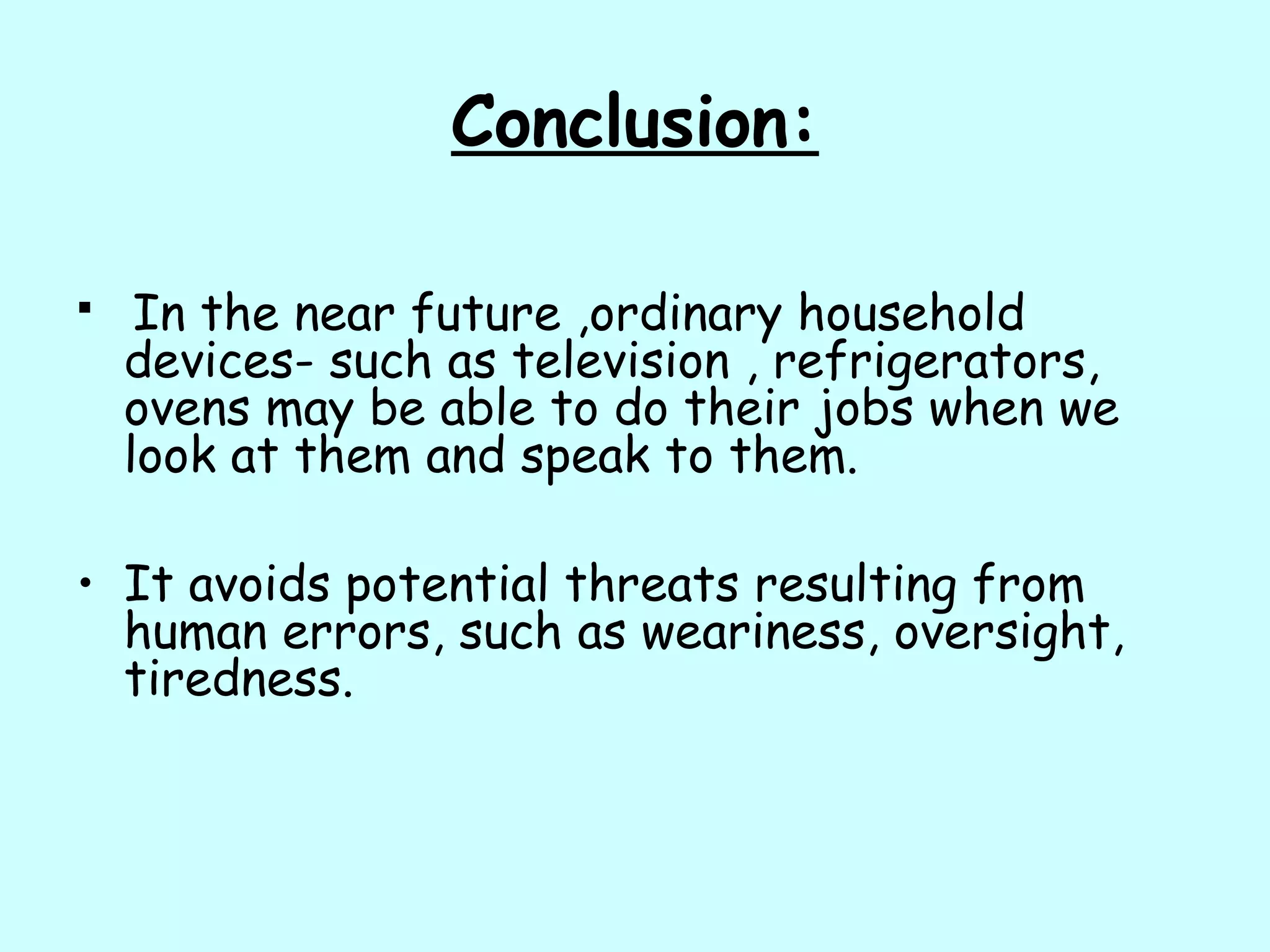 Conclusion:

▪ In the near future ,ordinary household devices- such as television , refrigerators, ovens may be able to do their jobs when we look at them and speak to them.

• It avoids potential threats resulting from human errors, such as weariness, oversight, tiredness.